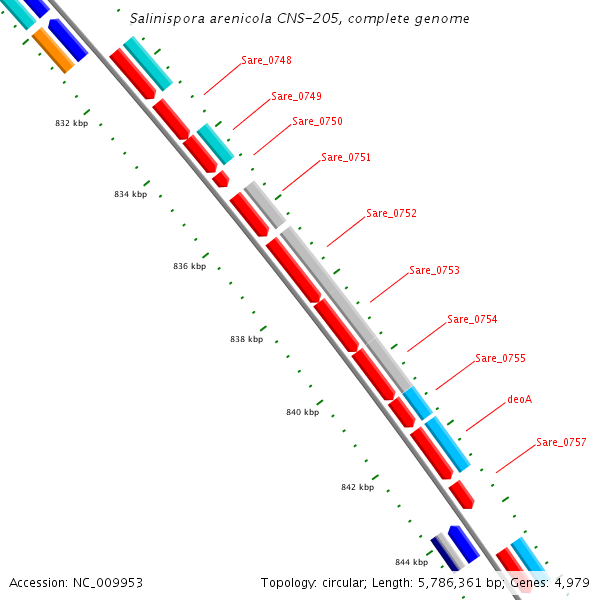 Salinispora arenicola CNS-205, complete genome

Sare_0748
Sare_0749
Sare_0750
Sare_0751
Sare_0752
Sare_0753
Sare_0754
Sare_0755
deoA
Sare_0757

832 kbp
834 kbp
836 kbp
838 kbp
840 kbp
842 kbp
844 kbp

Accession: NC_009953

Topology: circular; Length: 5,786,361 bp; Genes: 4,979